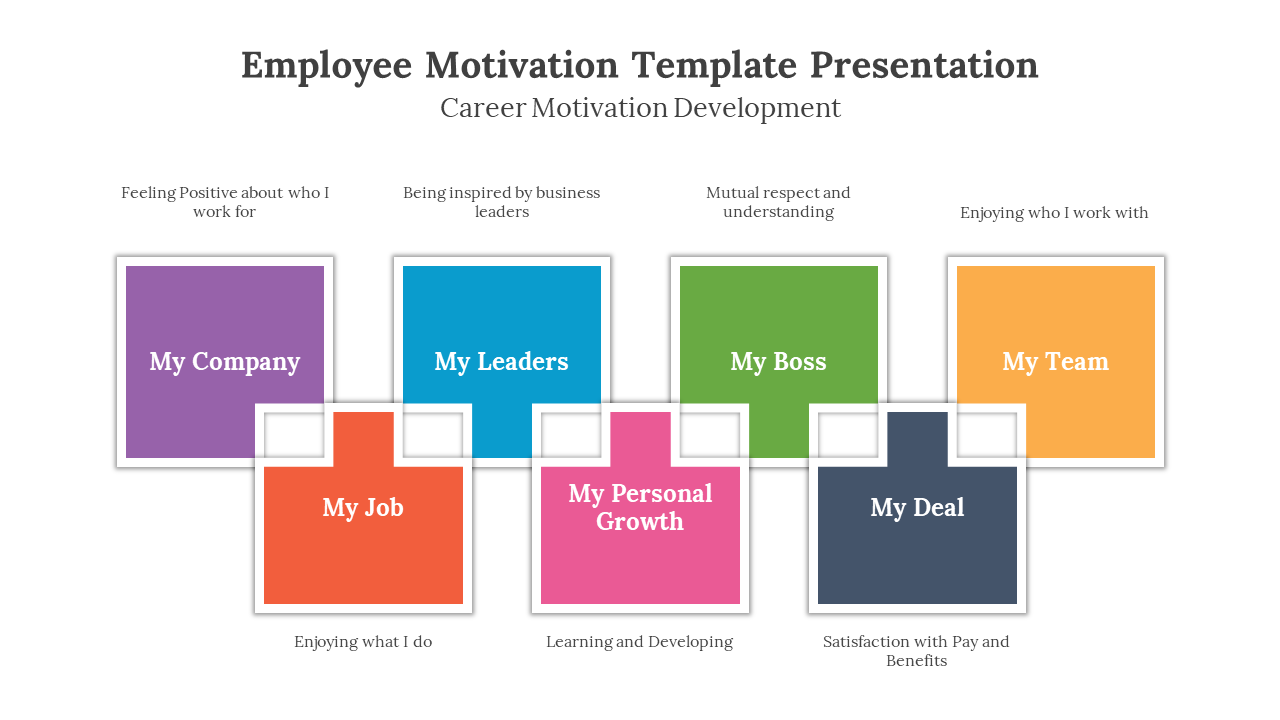 Employee Motivation Template Presentation
Career Motivation Development

Feeling Positive about who I work for

Being inspired by business leaders

Mutual respect and understanding

Enjoying who I work with

My Company

My Leaders

My Boss

My Team

My Job

My Personal Growth

My Deal

Enjoying what I do

Learning and Developing

Satisfaction with Pay and Benefits